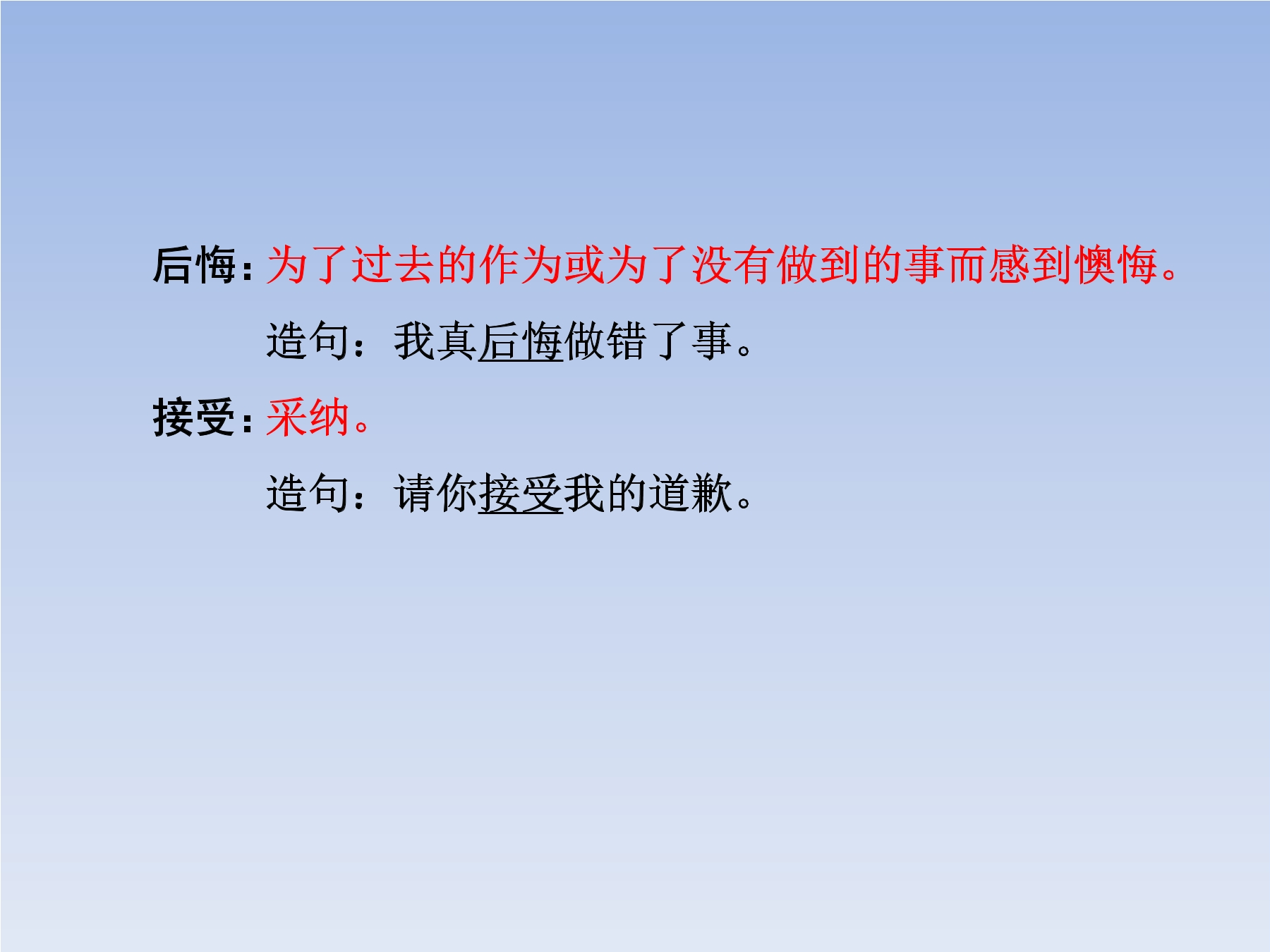 后悔：为了过去的作为或为了没有做到的事而感到懊悔。

造句：我真后悔做错了事。

接受：采纳。

造句：请你接受我的道歉。